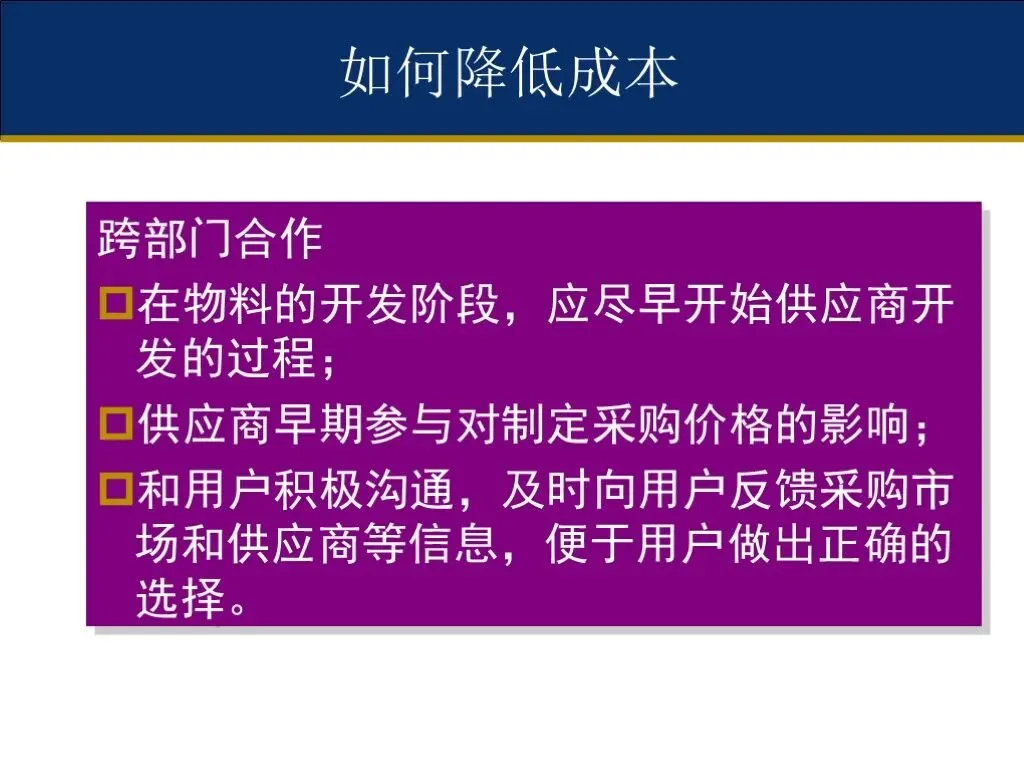 如何降低成本

跨部门合作

在物料的开发阶段，应尽早开始供应商开发的过程；

供应商早期参与对制定采购价格的影响；

和用户积极沟通，及时向用户反馈采购市场和供应商等信息，便于用户做出正确的选择。